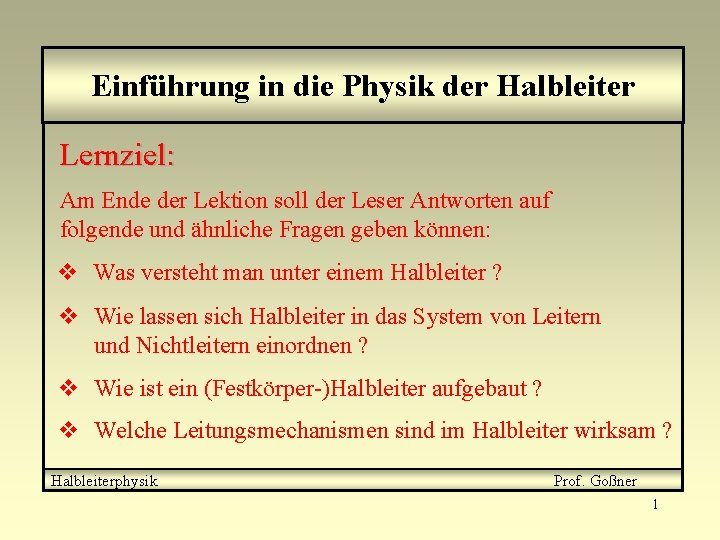 Einführung in die Physik der Halbleiter

Lernziel:

Am Ende der Lektion soll der Leser Antworten auf folgende und ähnliche Fragen geben können:

❖ Was versteht man unter einem Halbleiter ?

❖ Wie lassen sich Halbleiter in das System von Leitern und Nichtleitern einordnen ?

❖ Wie ist ein (Festkörper-)Halbleiter aufgebaut ?

❖ Welche Leitungsmechanismen sind im Halbleiter wirksam ?

Halbleiterphysik

Prof. Goßner

1